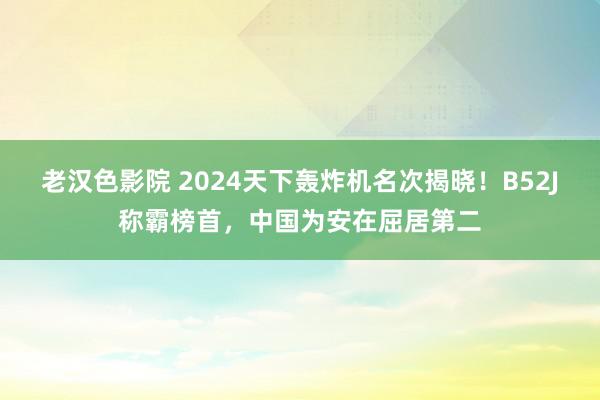 老汉色影院 2024天下轰炸机名次揭晓！B52J称霸榜首，中国为安在屈居第二